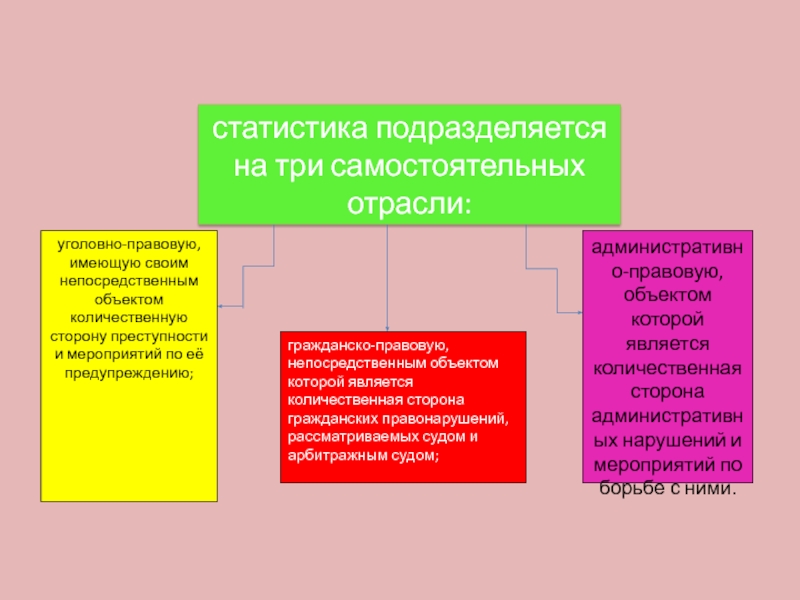 статистика подразделяется на три самостоятельных отрасли:

уголовно-правовую, имеющую своим непосредственным объектом количественную сторону преступности и мероприятий по её предупреждению;

гражданско-правовую, непосредственным объектом которой является количественная сторона гражданских правонарушений, рассматриваемых судом и арбитражным судом;

административно-правовую, объектом которой является количественная сторона административных нарушений и мероприятий по борьбе с ними.